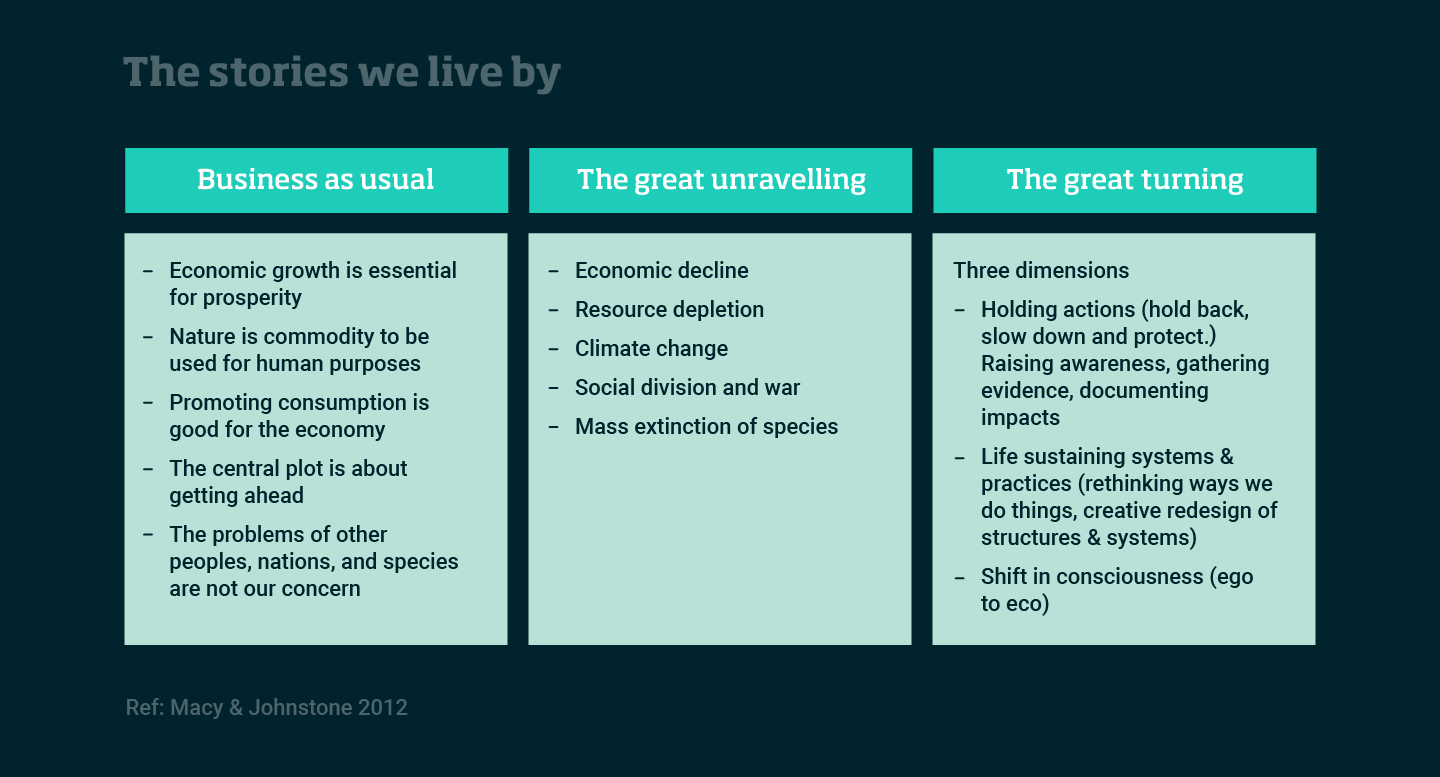 The stories we live by

Business as usual

– Economic growth is essential for prosperity
– Nature is commodity to be used for human purposes
– Promoting consumption is good for the economy
– The central plot is about getting ahead
– The problems of other peoples, nations, and species are not our concern

The great unravelling

– Economic decline
– Resource depletion
– Climate change
– Social division and war
– Mass extinction of species

The great turning

Three dimensions
– Holding actions (hold back, slow down and protect.) Raising awareness, gathering evidence, documenting impacts
– Life sustaining systems & practices (rethinking ways we do things, creative redesign of structures & systems)
– Shift in consciousness (ego to eco)

Ref: Macy & Johnstone 2012